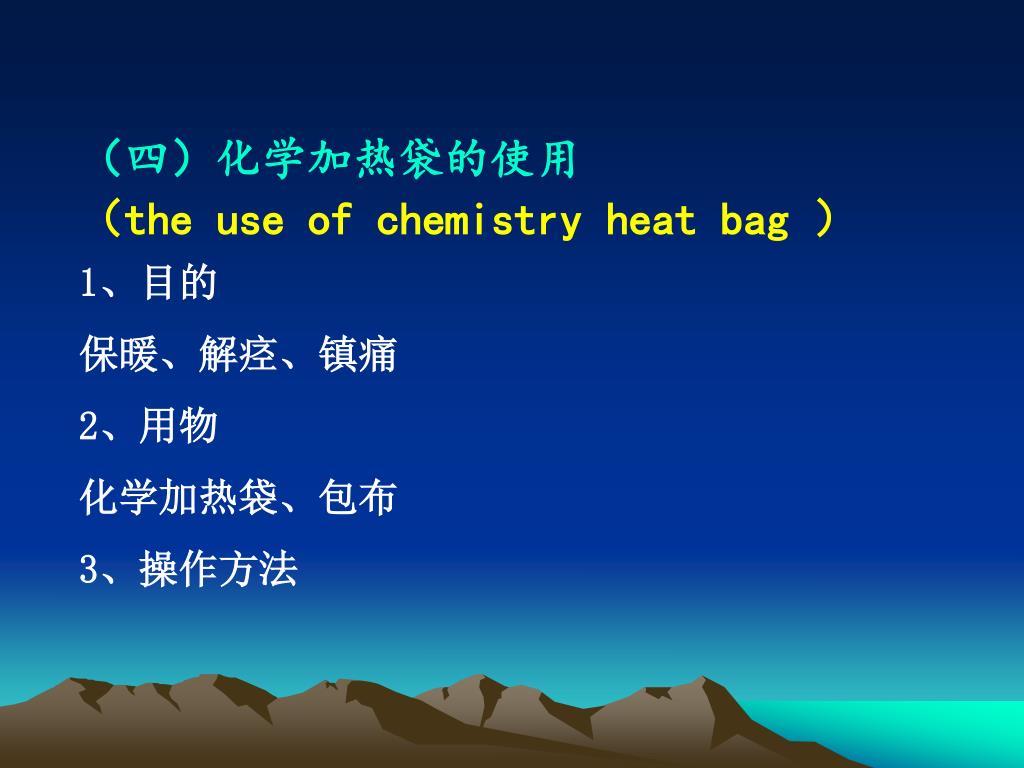 （四）化学加热袋的使用
（the use of chemistry heat bag ）
1、目的
保暖、解痉、镇痛
2、用物
化学加热袋、包布
3、操作方法